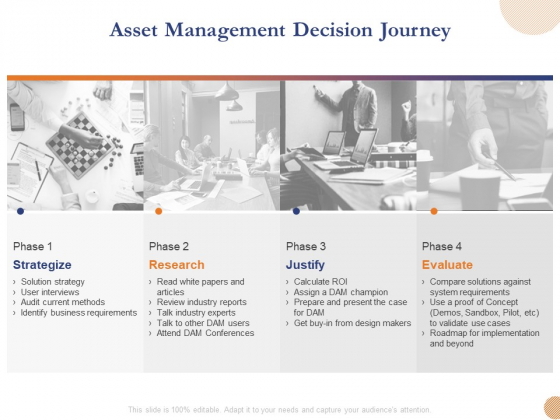 Asset Management Decision Journey

Phase 1
Strategize
› Solution strategy
› User interviews
› Audit current methods
› Identify business requirements

Phase 2
Research
› Read white papers and articles
› Review industry reports
› Talk industry experts
› Talk to other DAM users
› Attend DAM Conferences

Phase 3
Justify
› Calculate ROI
› Assign a DAM champion
› Prepare and present the case for DAM
› Get buy-in from design makers

Phase 4
Evaluate
› Compare solutions against system requirements
› Use a proof of Concept (Demos, Sandbox, Pilot, etc) to validate use cases
› Roadmap for implementation and beyond

This slide is 100% editable. Adapt it to your needs and capture your audience's attention.